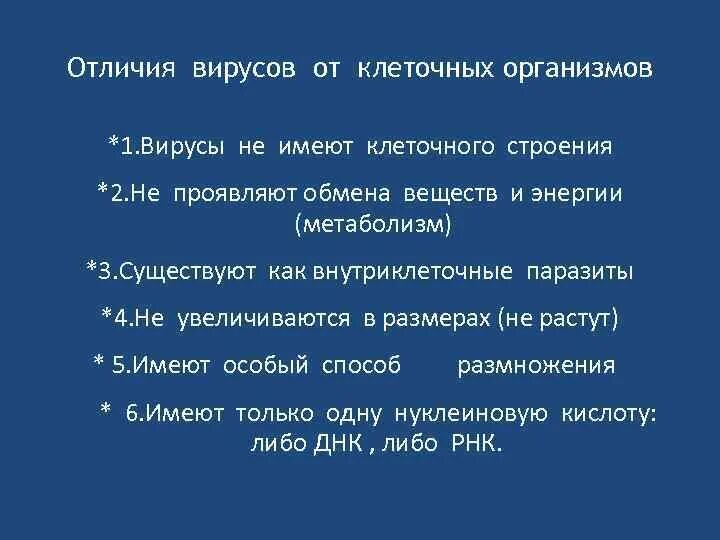 Отличия вирусов от клеточных организмов

*1.Вирусы не имеют клеточного строения

*2.Не проявляют обмена веществ и энергии (метаболизм)

*3.Существуют как внутриклеточные паразиты

*4.Не увеличиваются в размерах (не растут)

* 5.Имеют особый способ размножения

* 6.Имеют только одну нуклеиновую кислоту: либо ДНК , либо РНК.